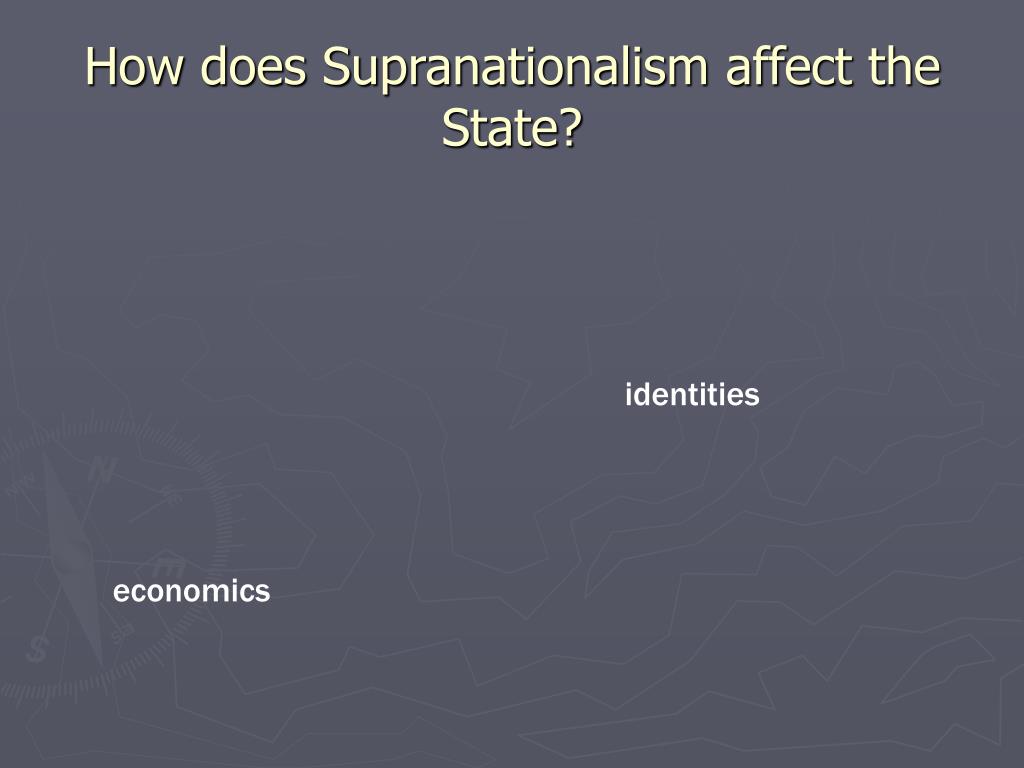 How does Supranationalism affect the State?

identities

economics